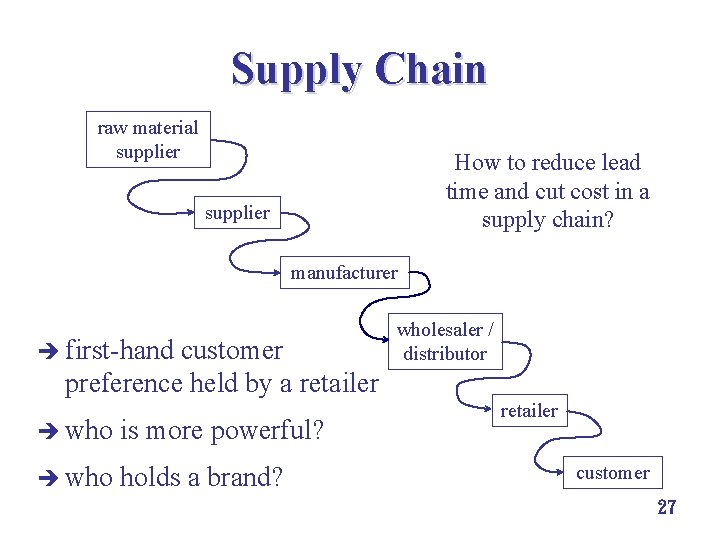 Supply Chain

raw material supplier

supplier

manufacturer

wholesaler / distributor

retailer

customer

How to reduce lead time and cut cost in a supply chain?

➔ first-hand customer preference held by a retailer

➔ who is more powerful?

➔ who holds a brand?

27